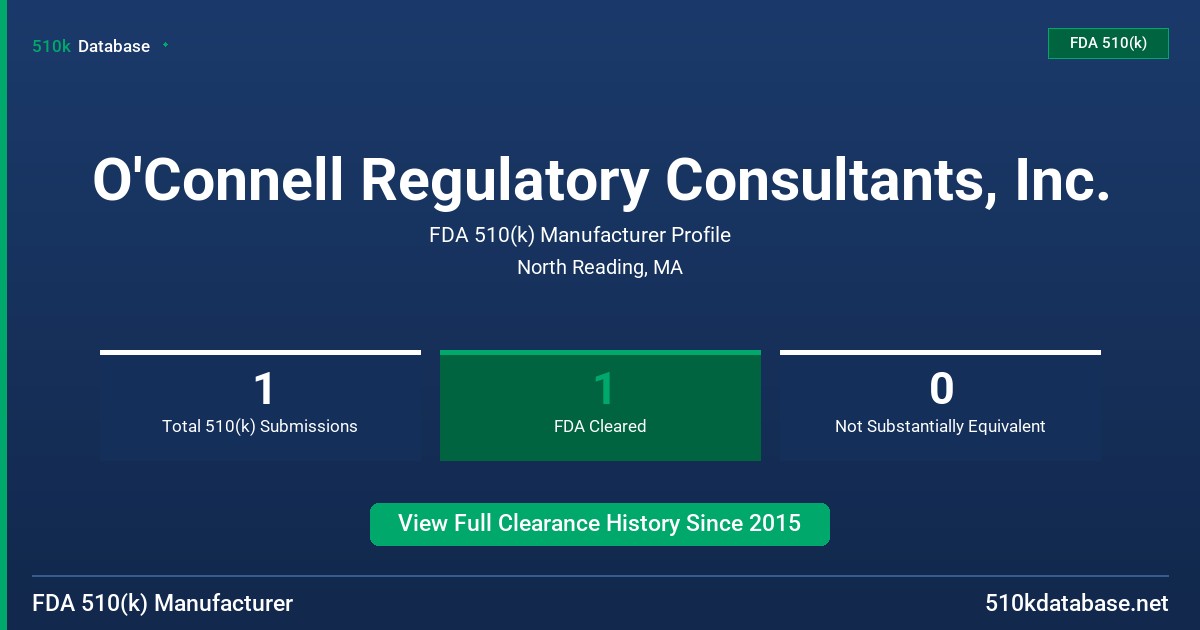 510k Database

FDA 510(k)

O'Connell Regulatory Consultants, Inc.

FDA 510(k) Manufacturer Profile

North Reading, MA

1
Total 510(k) Submissions

1
FDA Cleared

0
Not Substantially Equivalent

View Full Clearance History Since 2015

FDA 510(k) Manufacturer

510kdatabase.net